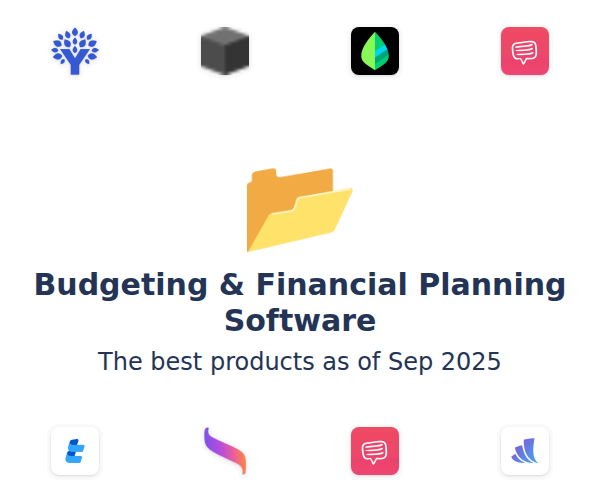 Budgeting & Financial Planning Software

The best products as of Sep 2025